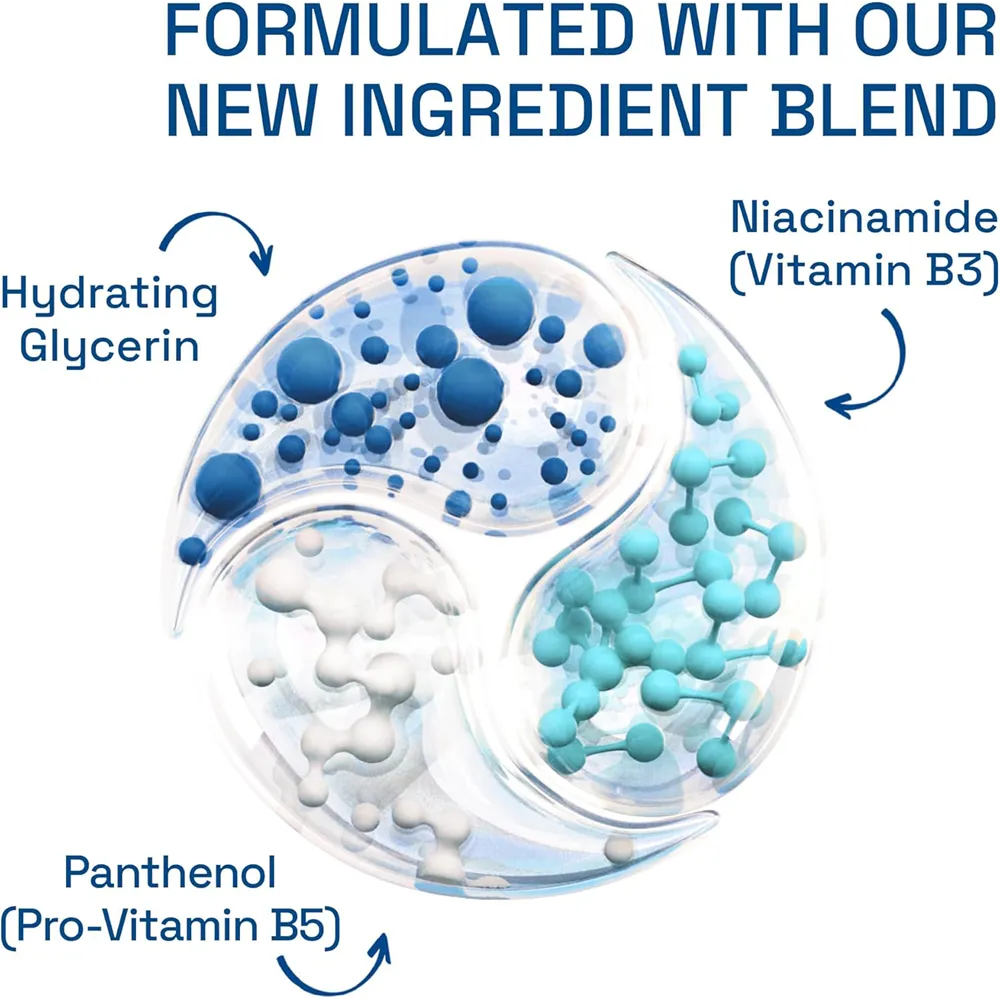 FORMULATED WITH OUR NEW INGREDIENT BLEND

Hydrating Glycerin

Niacinamide (Vitamin B3)

Panthenol (Pro-Vitamin B5)